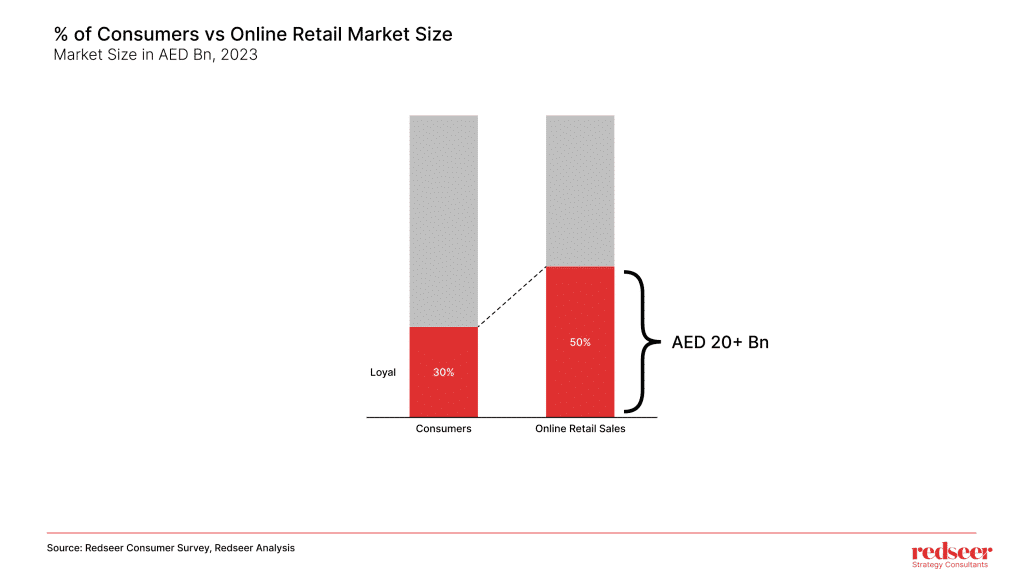 % of Consumers vs Online Retail Market Size
Market Size in AED Bn, 2023

Loyal
30%
50%
AED 20+ Bn
Consumers
Online Retail Sales

Source: Redseer Consumer Survey, Redseer Analysis

redseer
Strategy Consultants